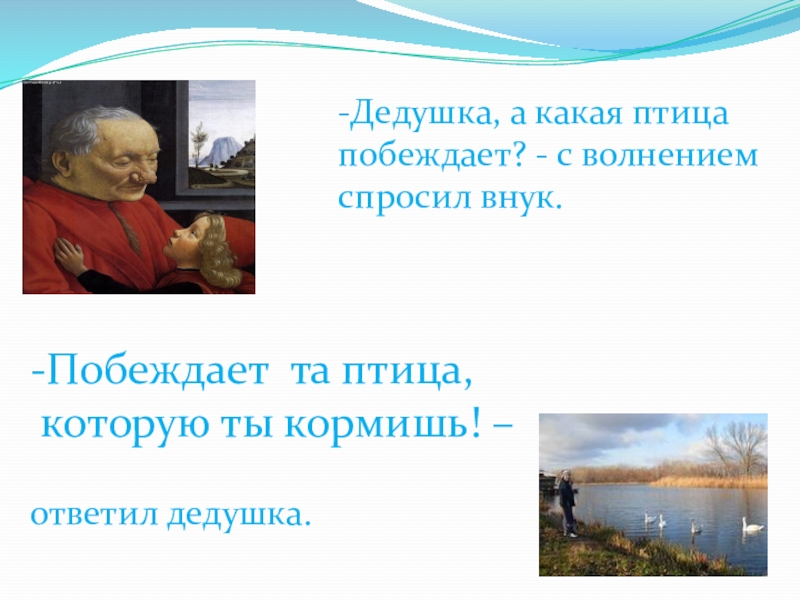 -Дедушка, а какая птица побеждает? - с волнением спросил внук.

-Побеждает та птица, которую ты кормишь! –

ответил дедушка.